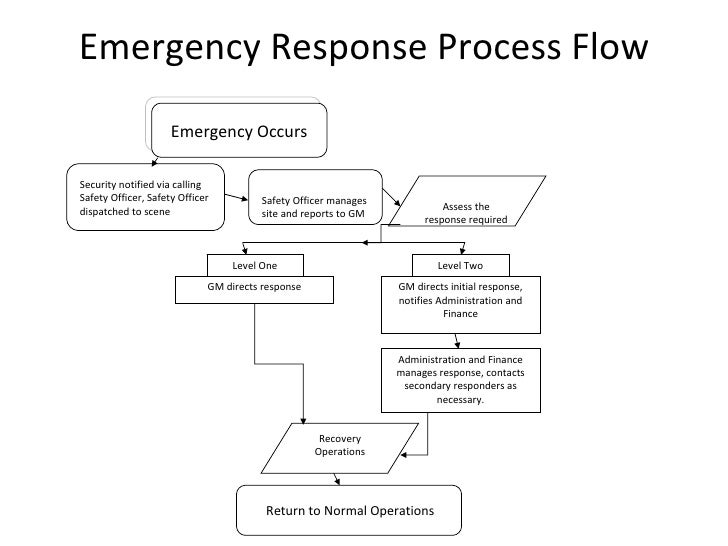 Emergency Response Process Flow

Emergency Occurs

Security notified via calling Safety Officer, Safety Officer dispatched to scene

Safety Officer manages site and reports to GM

Assess the response required

Level One

GM directs response

Level Two

GM directs initial response, notifies Administration and Finance

Administration and Finance manages response, contacts secondary responders as necessary.

Recovery Operations

Return to Normal Operations